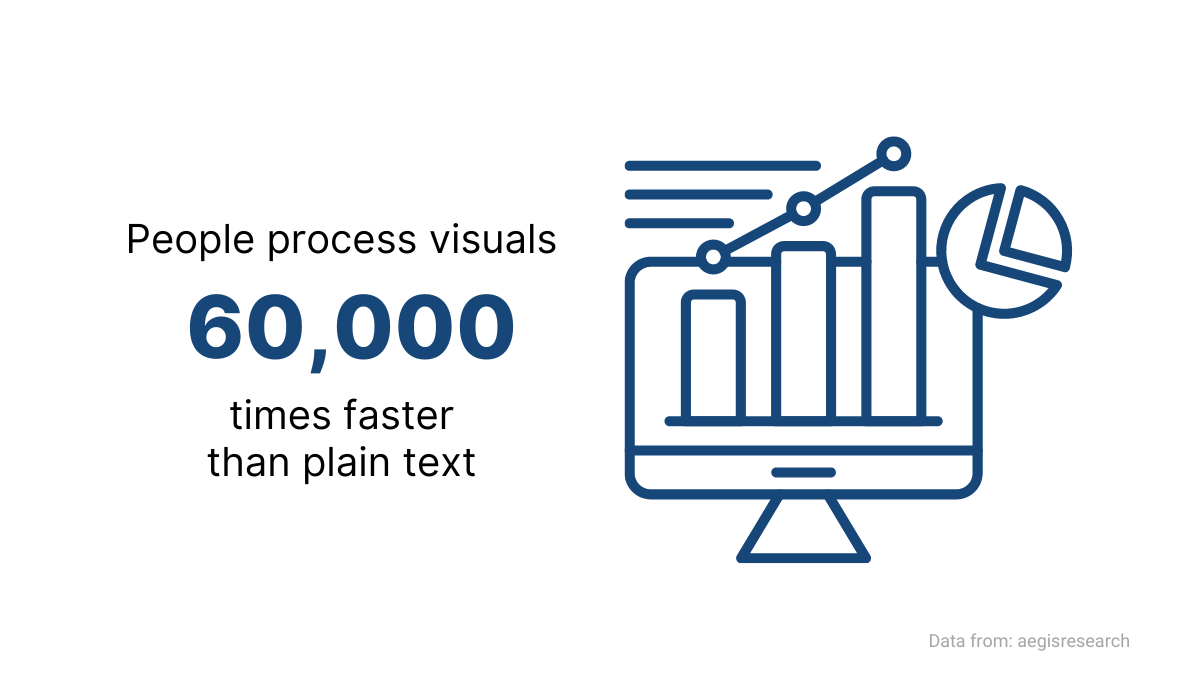 People process visuals

60,000

times faster
than plain text

Data from: aegisresearch